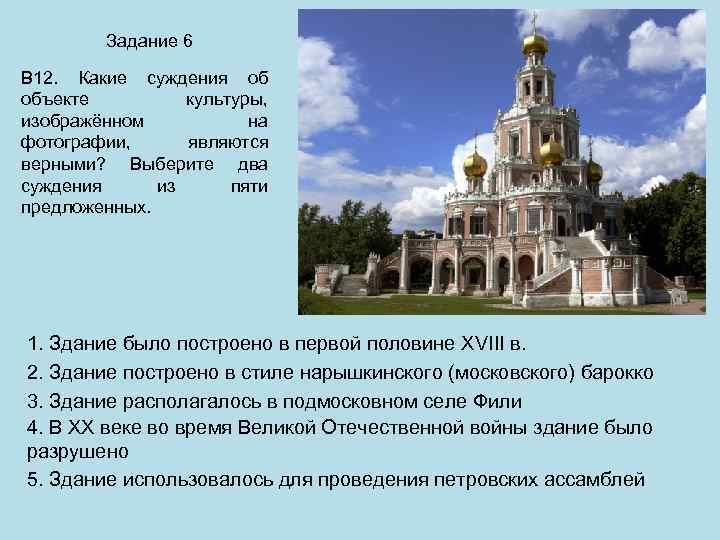 Задание 6

В12. Какие суждения об объекте культуры, изображённом на фотографии, являются верными? Выберите два суждения из пяти предложенных.

1. Здание было построено в первой половине XVIII в.
2. Здание построено в стиле нарышкинского (московского) барокко
3. Здание располагалось в подмосковном селе Фили
4. В XX веке во время Великой Отечественной войны здание было разрушено
5. Здание использовалось для проведения петровских ассамблей